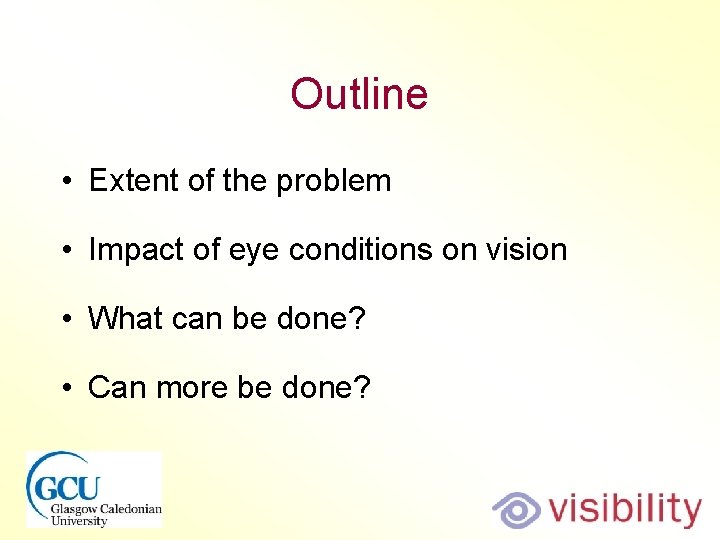 Outline

• Extent of the problem

• Impact of eye conditions on vision

• What can be done?

• Can more be done?

GCU
Glasgow Caledonian University

visibility